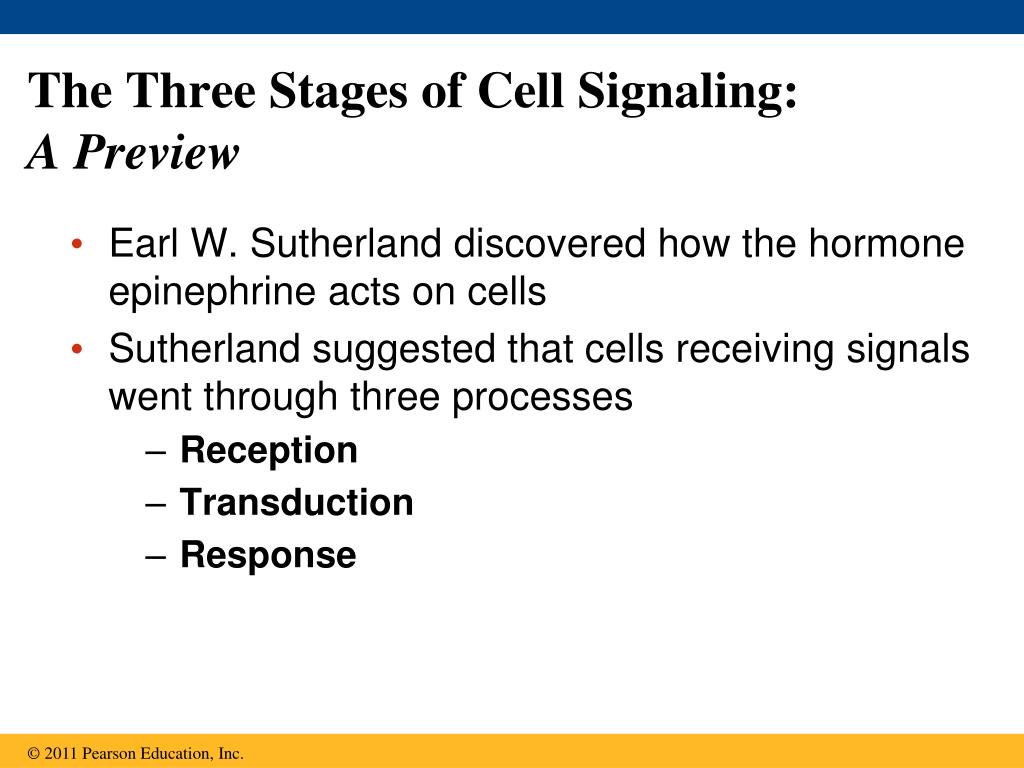 The Three Stages of Cell Signaling:
A Preview

• Earl W. Sutherland discovered how the hormone epinephrine acts on cells
• Sutherland suggested that cells receiving signals went through three processes
– Reception
– Transduction
– Response

© 2011 Pearson Education, Inc.